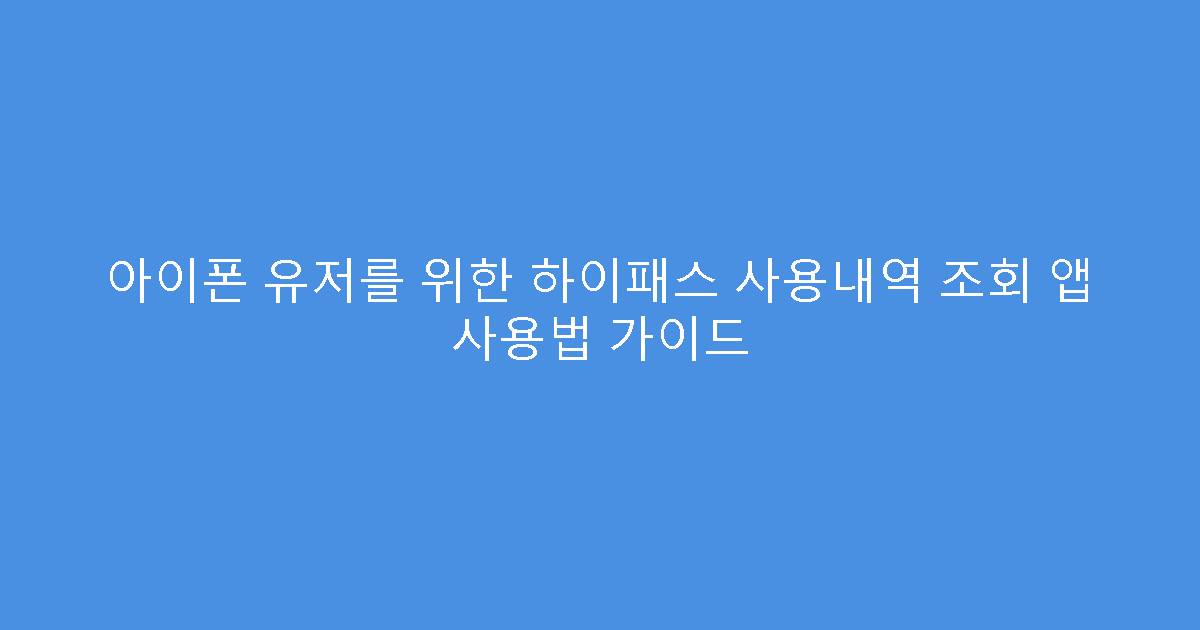 아이폰 유저를 위한 하이패스 사용내역 조회 앱 사용법 가이드